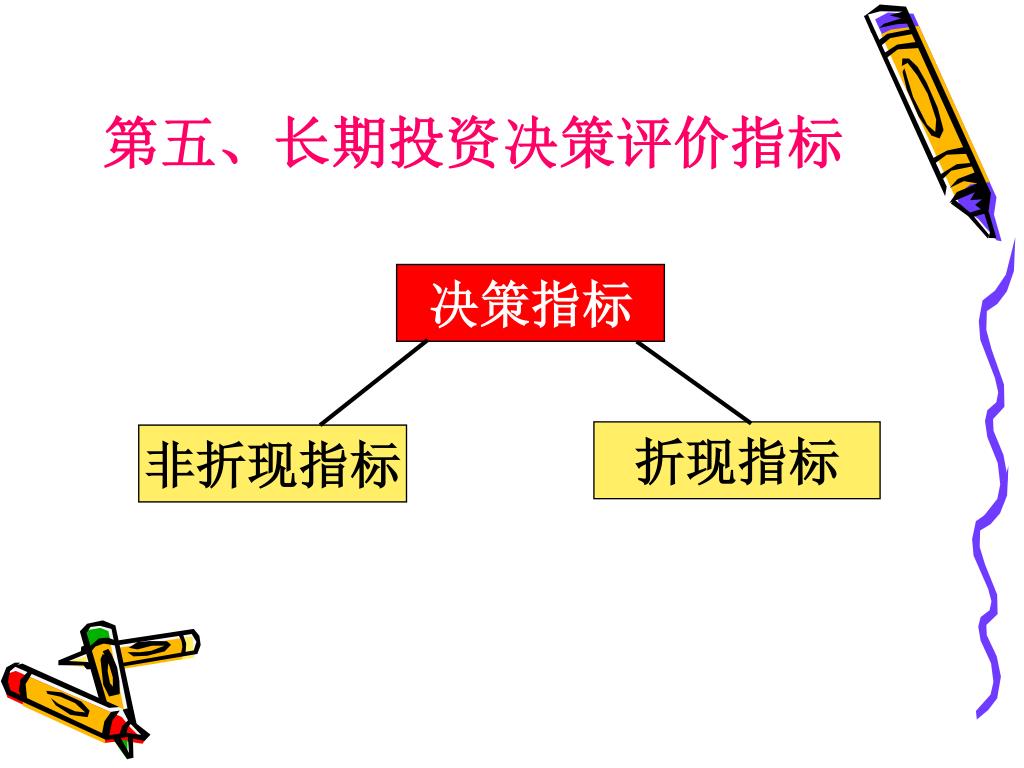 第五、长期投资决策评价指标

决策指标

非折现指标

折现指标